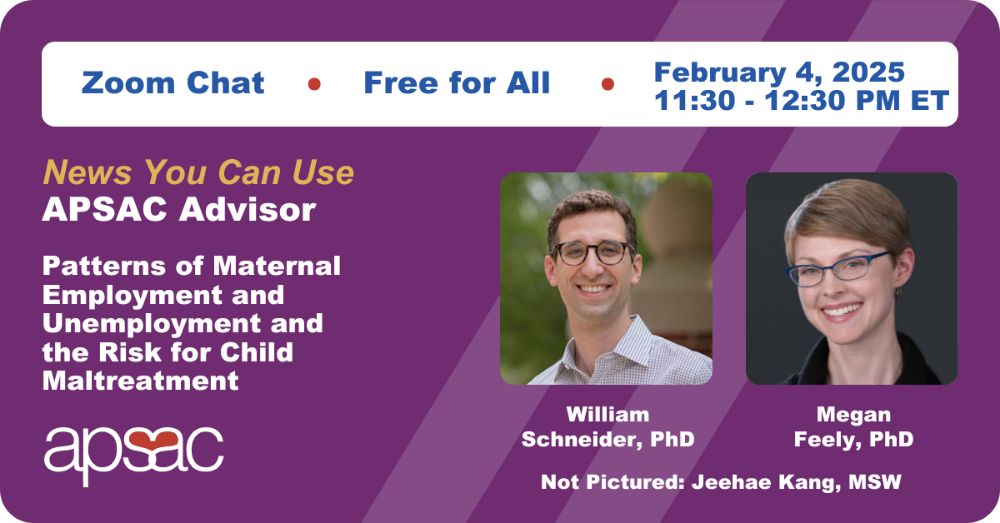 Zoom Chat • Free for All • February 4, 2025 11:30 - 12:30 PM ET

News You Can Use
APSAC Advisor

Patterns of Maternal Employment and Unemployment and the Risk for Child Maltreatment

apsac

William Schneider, PhD

Megan Feely, PhD

Not Pictured: Jeehae Kang, MSW